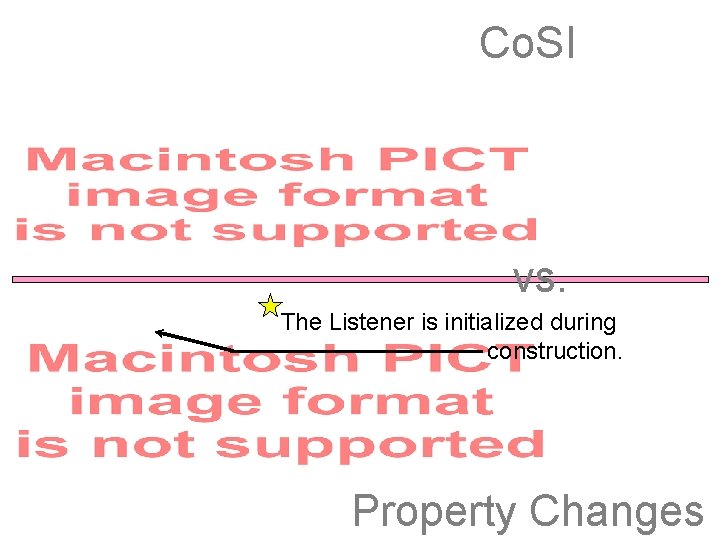 CoSI

Macintosh PICT image format is not supported

vs.

The Listener is initialized during construction.

Macintosh PICT image format is not supported

Property Changes